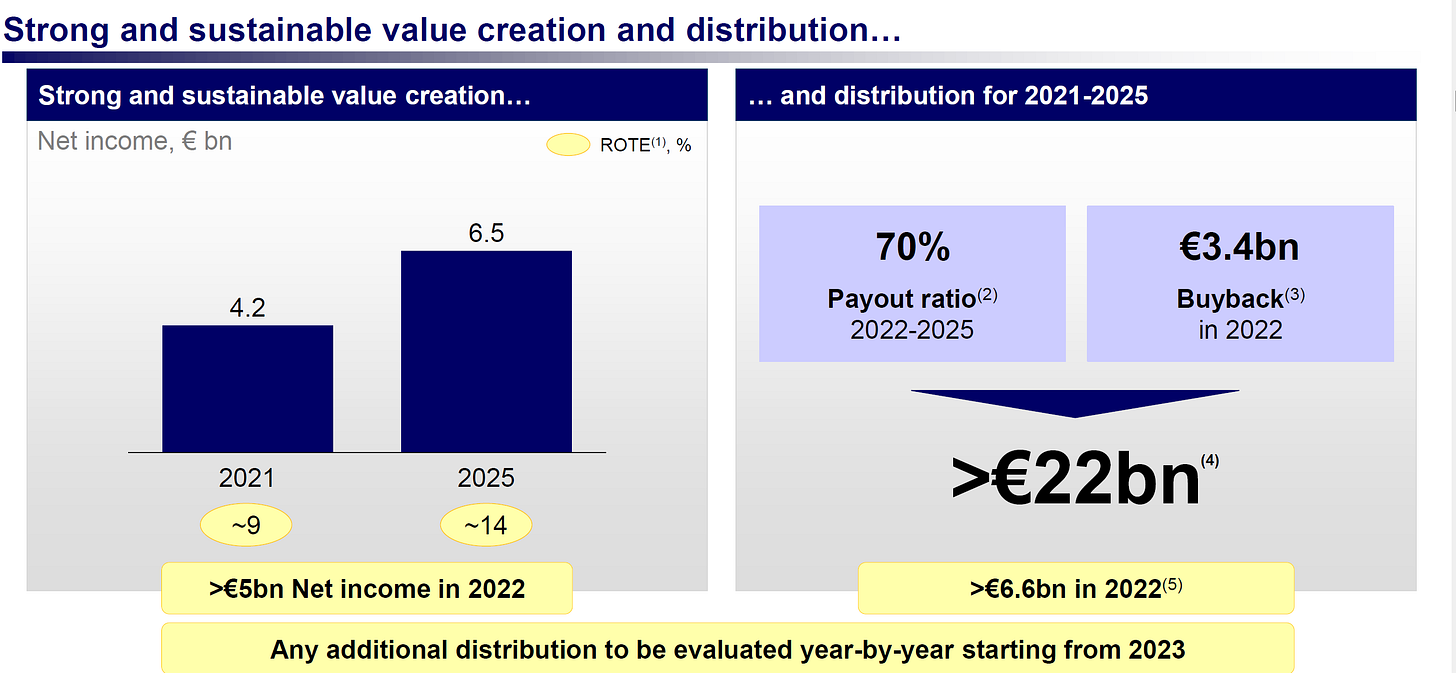 Strong and sustainable value creation and distribution…

Strong and sustainable value creation…

Net income, € bn

ROTE$^{(1)}$, %

4.2

6.5

2021

2025

~9

~14

>€5bn Net income in 2022

… and distribution for 2021-2025

70%

Payout ratio$^{(2)}$
2022-2025

€3.4bn

Buyback$^{(3)}$
in 2022

>€22bn$^{(4)}$

>€6.6bn in 2022$^{(5)}$

Any additional distribution to be evaluated year-by-year starting from 2023